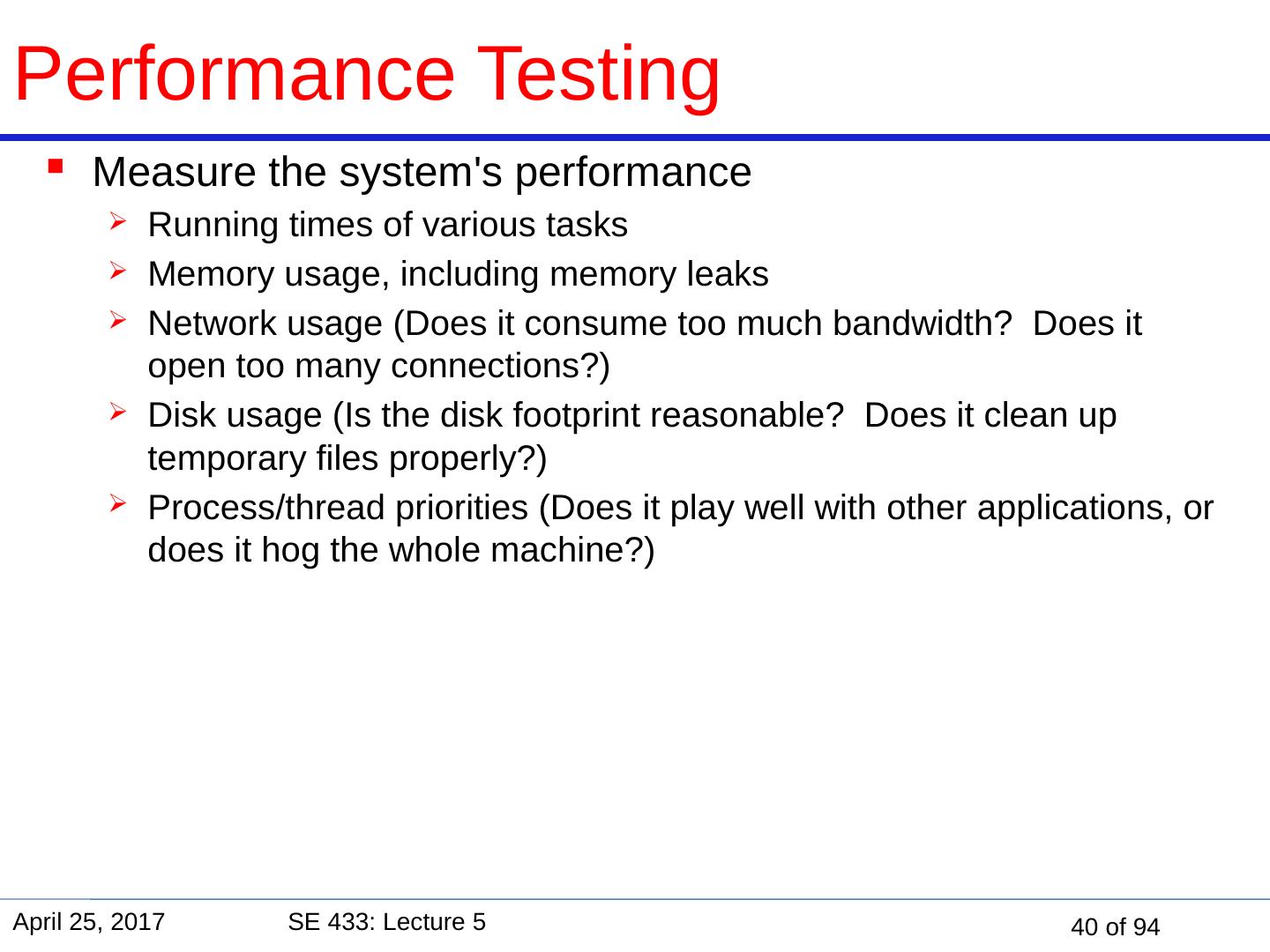 Performance Testing

Measure the system's performance

Running times of various tasks

Memory usage, including memory leaks

Network usage (Does it consume too much bandwidth? Does it open too many connections?)

Disk usage (Is the disk footprint reasonable? Does it clean up temporary files properly?)

Process/thread priorities (Does it play well with other applications, or does it hog the whole machine?)

April 25, 2017 SE 433: Lecture 5 40 of 94